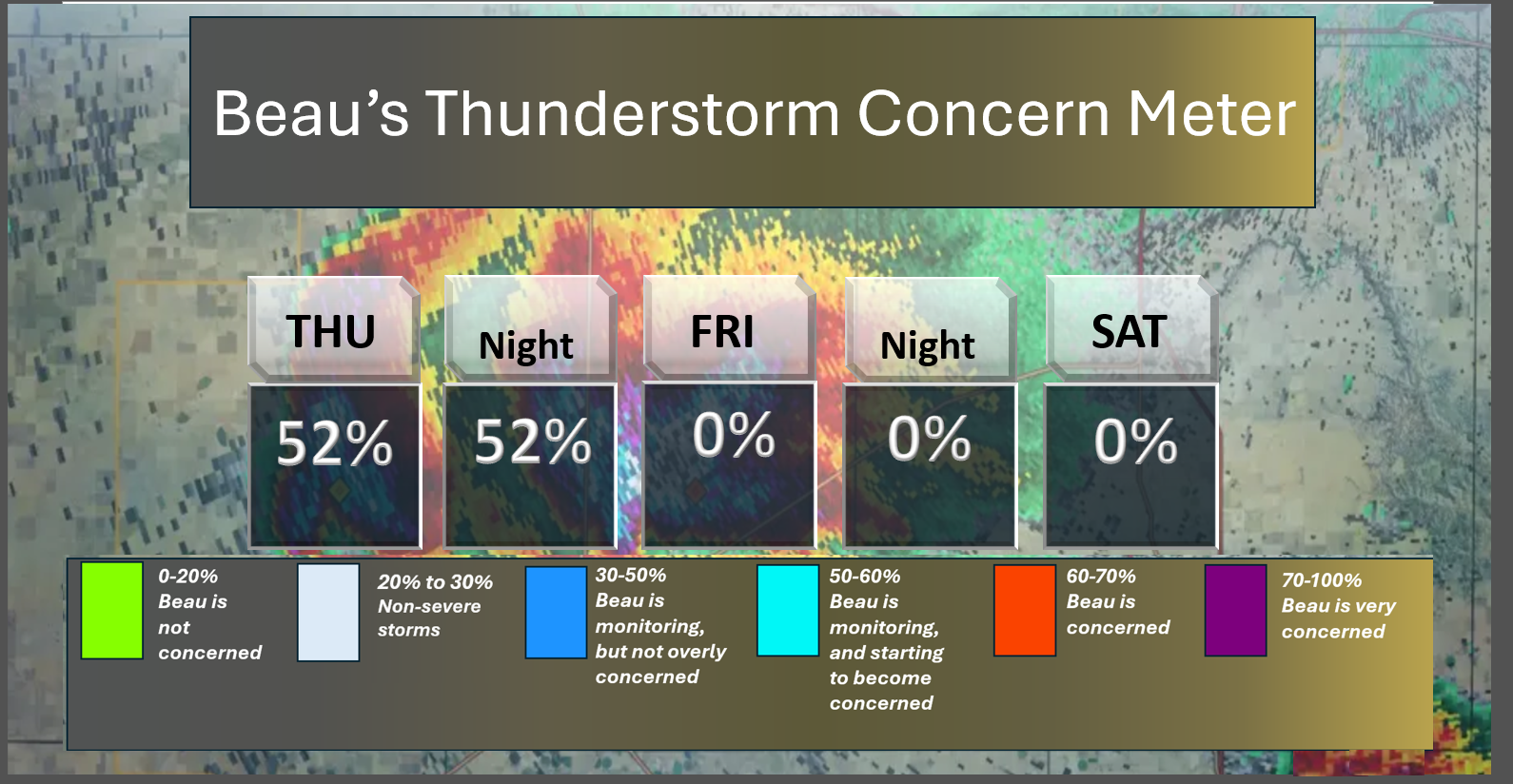 Beau's Thunderstorm Concern Meter

| THU | Night | FRI | Night | SAT |
|---|---|---|---|---|
| 52% | 52% | 0% | 0% | 0% |

0-20% Beau is not concerned

20% to 30% Non-severe storms

30-50% Beau is monitoring, but not overly concerned

50-60% Beau is monitoring, and starting to become concerned

60-70% Beau is concerned

70-100% Beau is very concerned